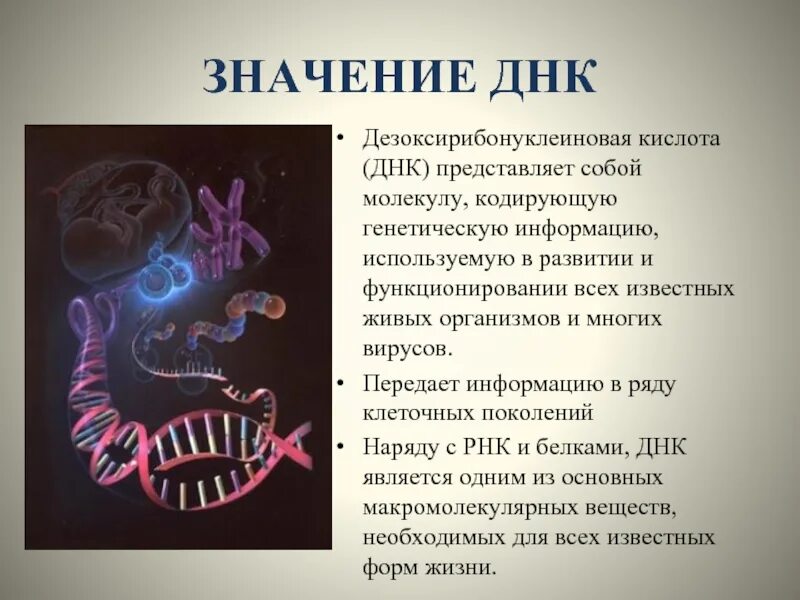 ЗНАЧЕНИЕ ДНК

• Дезоксирибонуклеиновая кислота (ДНК) представляет собой молекулу, кодирующую генетическую информацию, используемую в развитии и функционировании всех известных живых организмов и многих вирусов.

• Передает информацию в ряду клеточных поколений

• Наряду с РНК и белками, ДНК является одним из основных макромолекулярных веществ, необходимых для всех известных форм жизни.